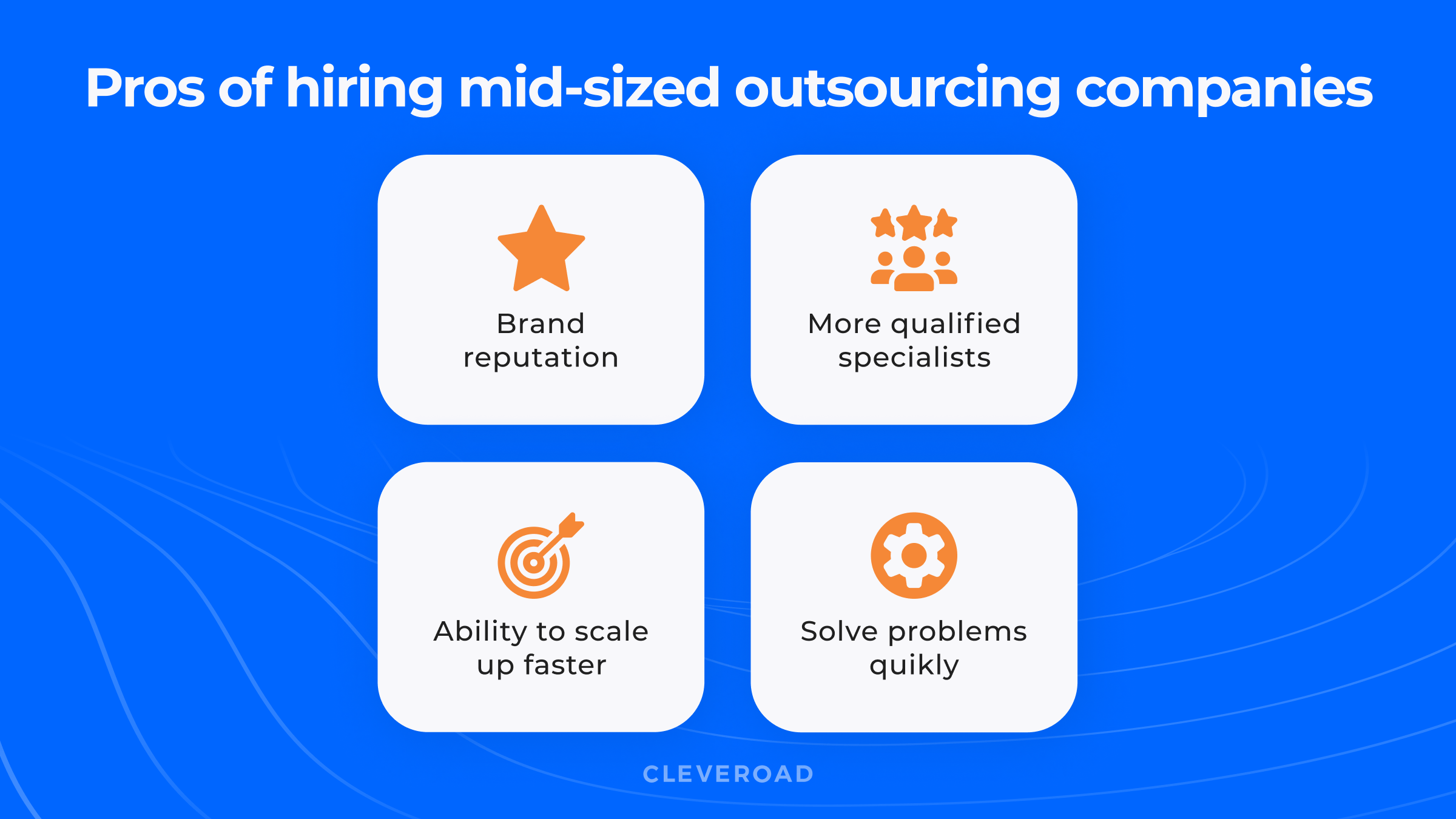 Pros of hiring mid-sized outsourcing companies

Brand reputation

More qualified specialists

Ability to scale up faster

Solve problems quikly

CLEVEROAD